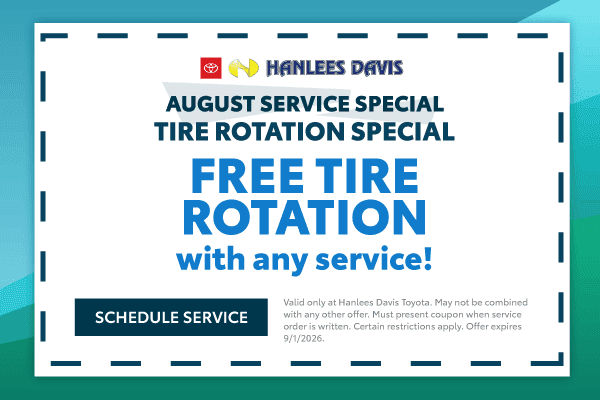 HANLEES DAVIS

AUGUST SERVICE SPECIAL
TIRE ROTATION SPECIAL

FREE TIRE ROTATION
with any service!

SCHEDULE SERVICE

Valid only at Hanlees Davis Toyota. May not be combined with any other offer. Must present coupon when service order is written. Certain restrictions apply. Offer expires 9/1/2026.